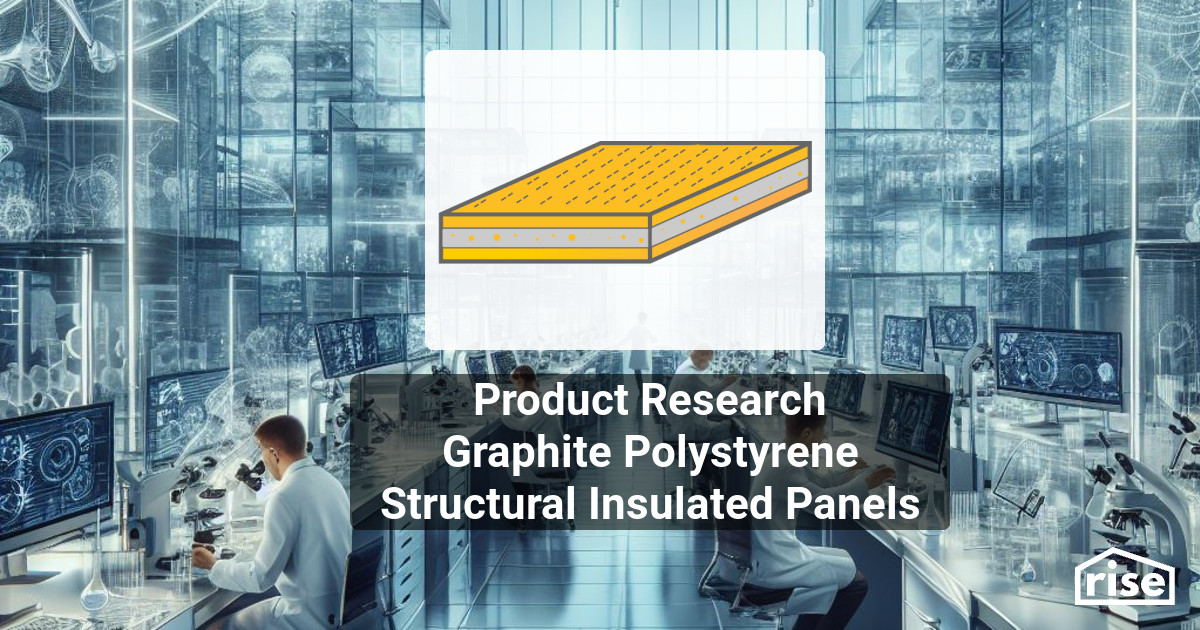 Product Research
Graphite Polystyrene
Structural Insulated Panels

rise